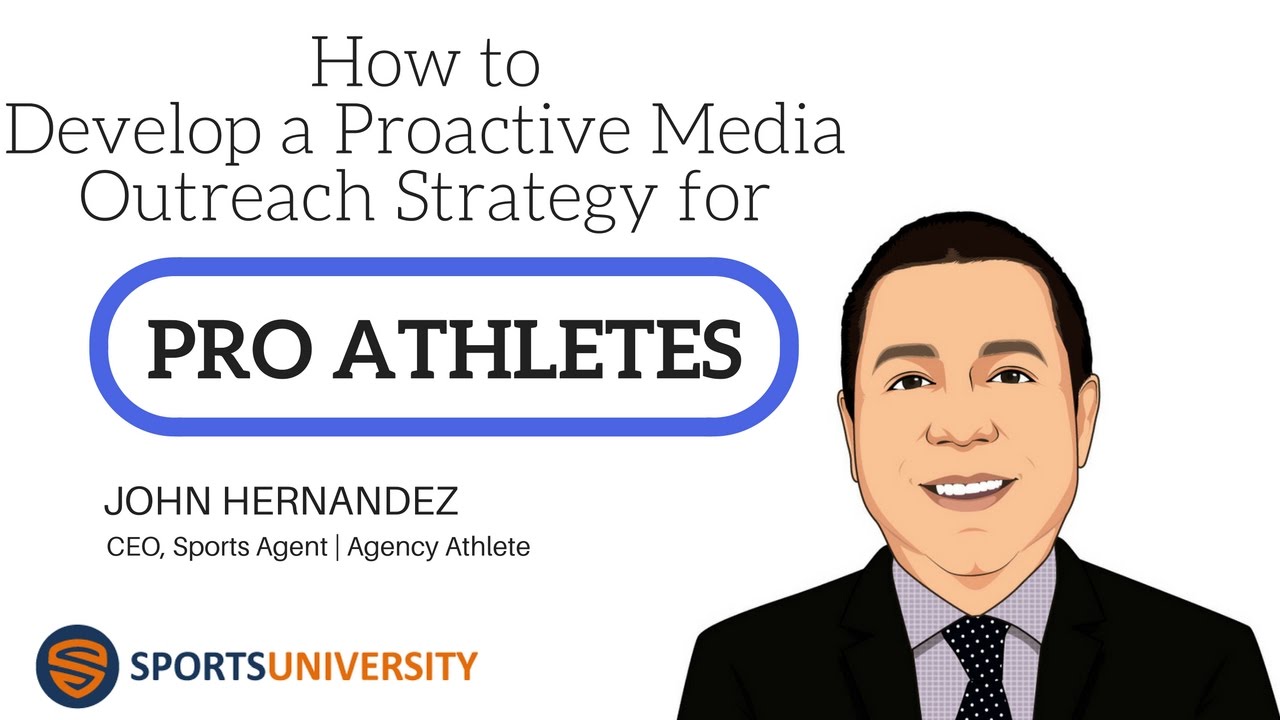 How to
Develop a Proactive Media
Outreach Strategy for

PRO ATHLETES

JOHN HERNANDEZ
CEO, Sports Agent | Agency Athlete

SPORTSUNIVERSITY